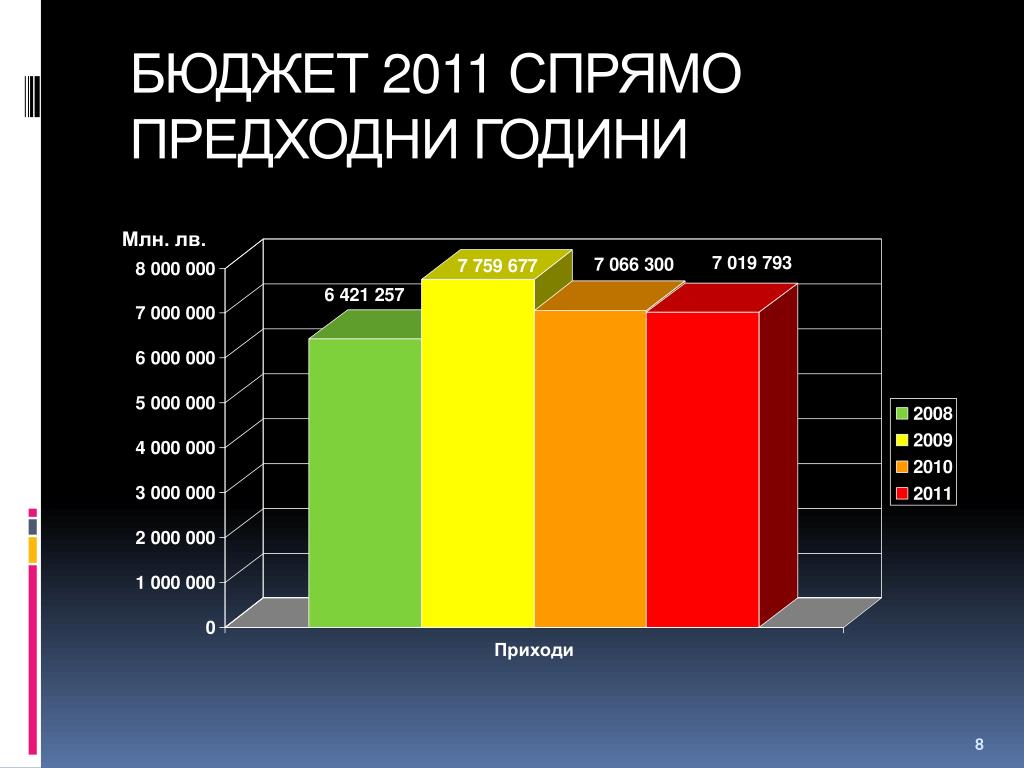 БЮДЖЕТ 2011 СПРЯМО ПРЕДХОДНИ ГОДИНИ

Млн. лв.

8 000 000
7 000 000
6 000 000
5 000 000
4 000 000
3 000 000
2 000 000
1 000 000
0

6 421 257
7 759 677
7 066 300
7 019 793

2008
2009
2010
2011

Приходи

8